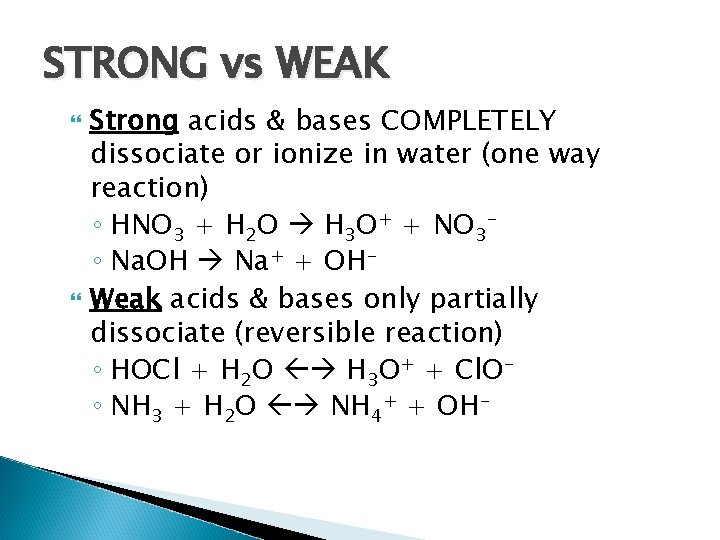 STRONG vs WEAK

Strong acids & bases COMPLETELY dissociate or ionize in water (one way reaction)

◦ $HNO_3 + H_2O \rightarrow H_3O^+ + NO_3^-$
◦ $NaOH \rightarrow Na^+ + OH^-$

Weak acids & bases only partially dissociate (reversible reaction)

◦ $HOCl + H_2O \leftrightarrow H_3O^+ + ClO^-$
◦ $NH_3 + H_2O \leftrightarrow NH_4^+ + OH^-$